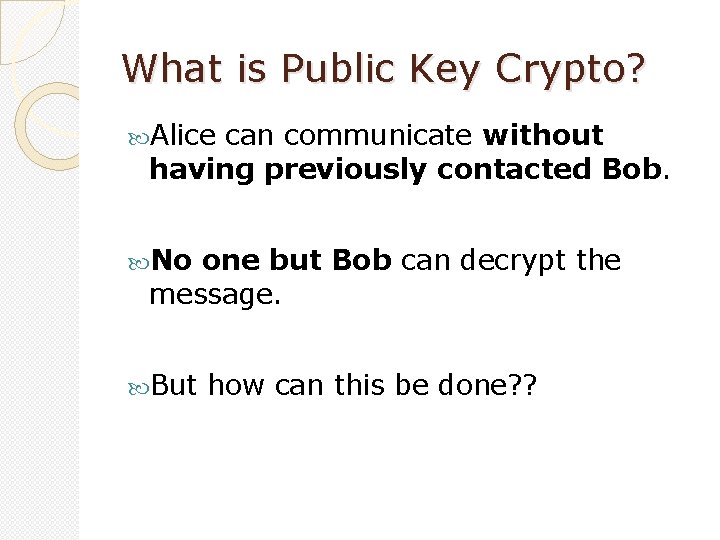 What is Public Key Crypto?

Alice can communicate without having previously contacted Bob.

No one but Bob can decrypt the message.

But how can this be done??